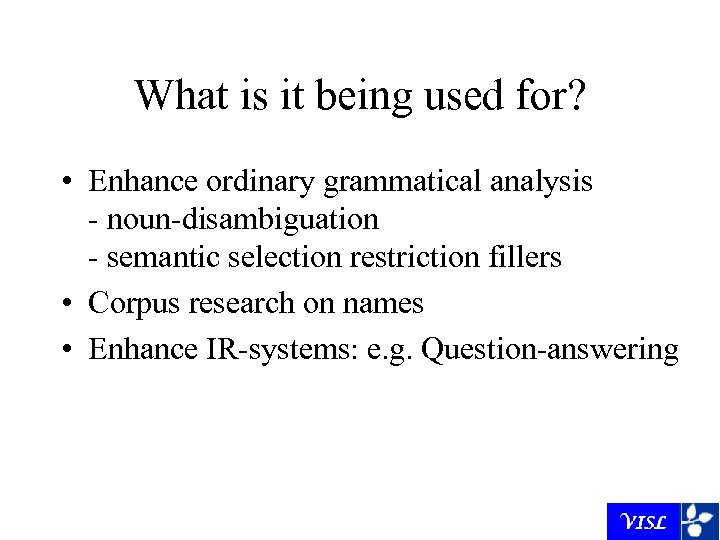 What is it being used for?

• Enhance ordinary grammatical analysis
- noun-disambiguation
- semantic selection restriction fillers

• Corpus research on names

• Enhance IR-systems: e.g. Question-answering

VISL